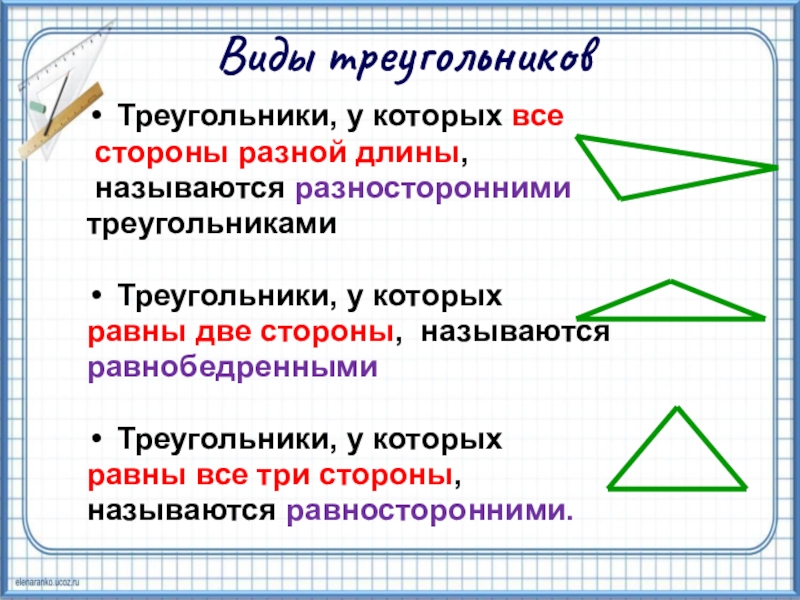 Виды треугольников

• Треугольники, у которых все стороны разной длины, называются разносторонними треугольниками

• Треугольники, у которых равны две стороны, называются равнобедренными

• Треугольники, у которых равны все три стороны, называются равносторонними.

elenaranko.ucoz.ru